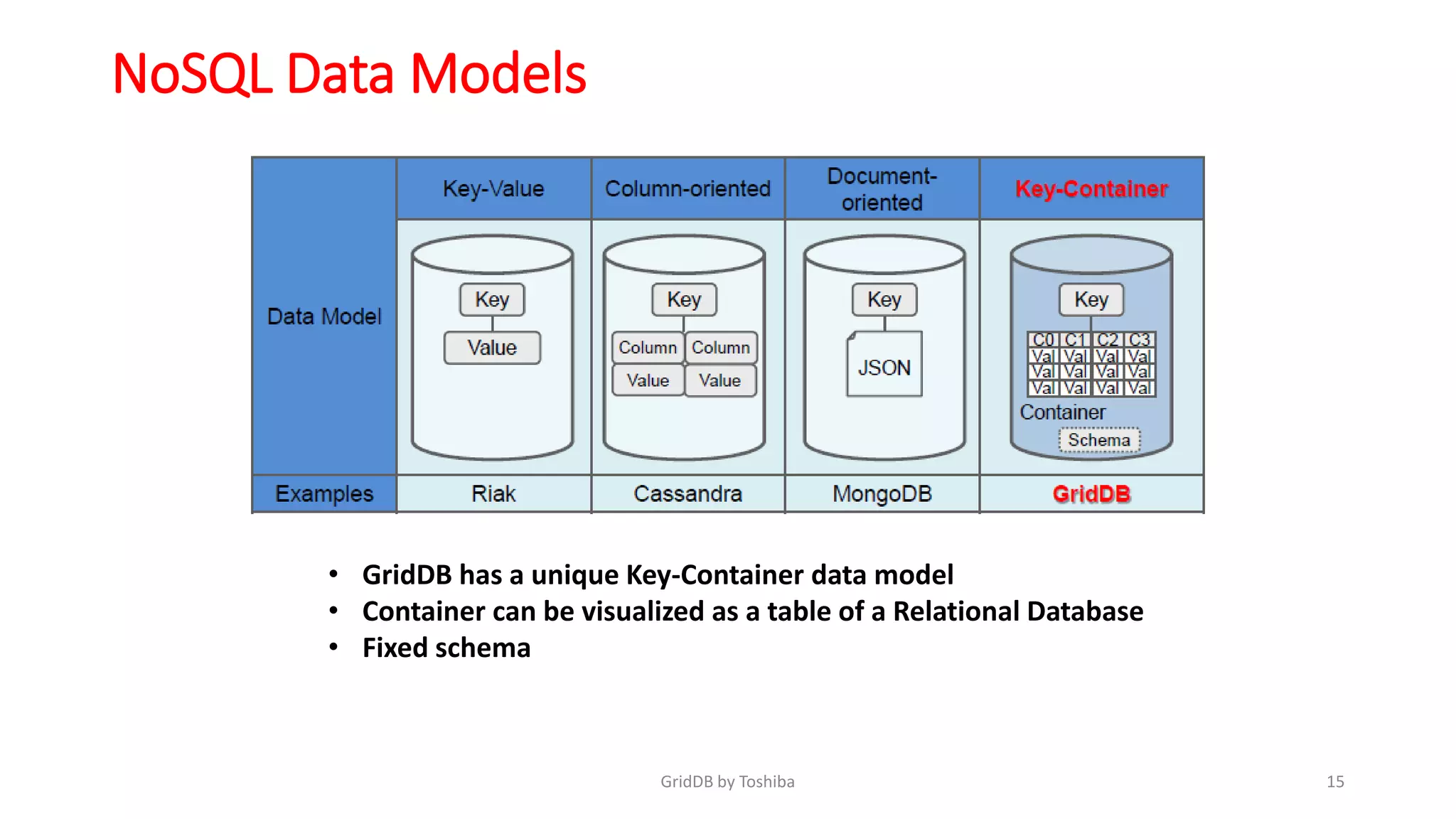 NoSQL Data Models

| | Key-Value | Column-oriented | Document-oriented | Key-Container |
|---|---|---|---|---|
| Data Model | Key Value | Key Column Column Value Value | Key JSON | Key C0 C1 C2 C3 Val Val Val Val Val Val Val Val Val Val Val Val Container Schema |
| Examples | Riak | Cassandra | MongoDB | GridDB |

• GridDB has a unique Key-Container data model
• Container can be visualized as a table of a Relational Database
• Fixed schema

GridDB by Toshiba

15